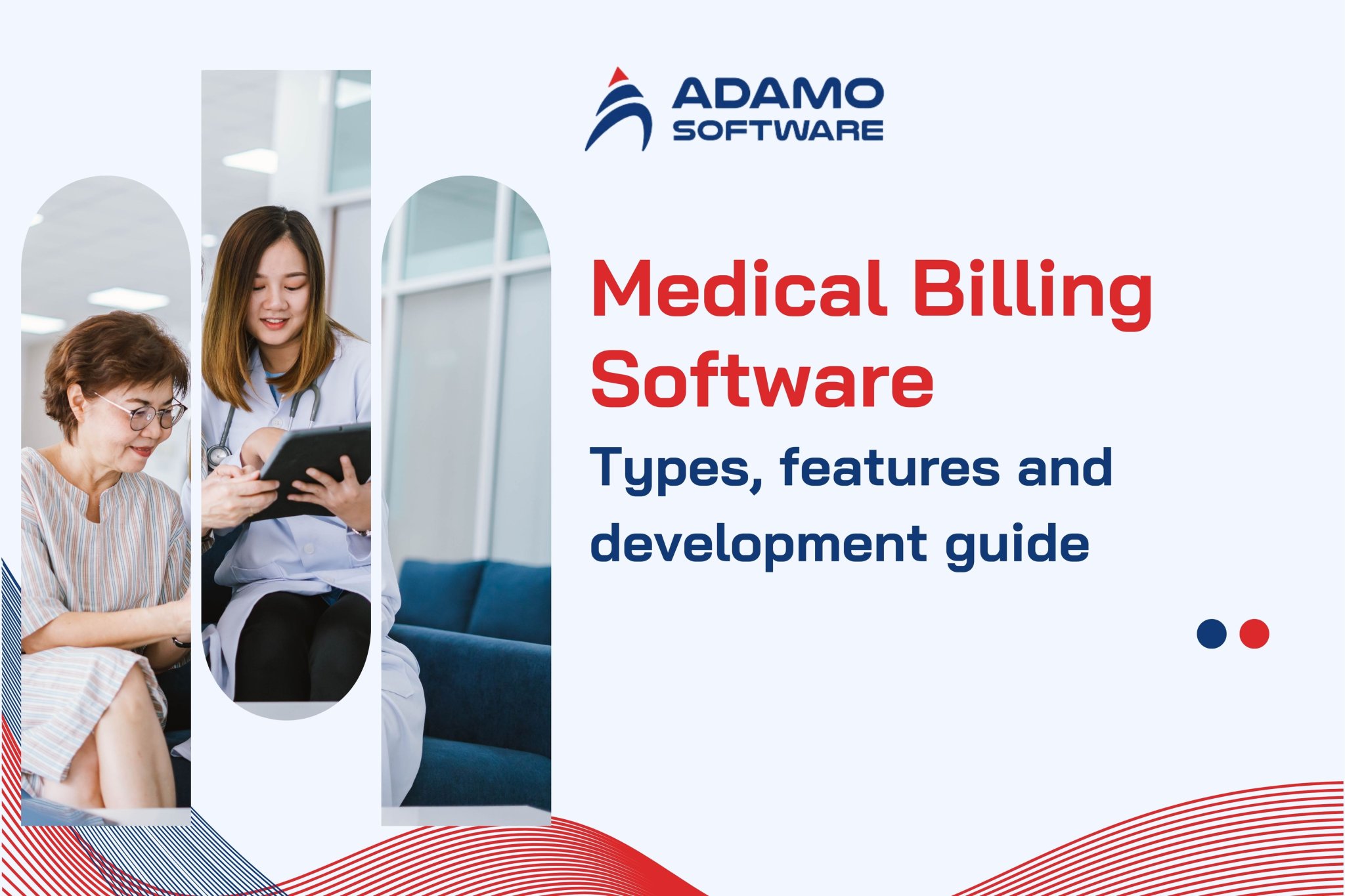 ADAMO SOFTWARE

Medical Billing Software

Types, features and development guide